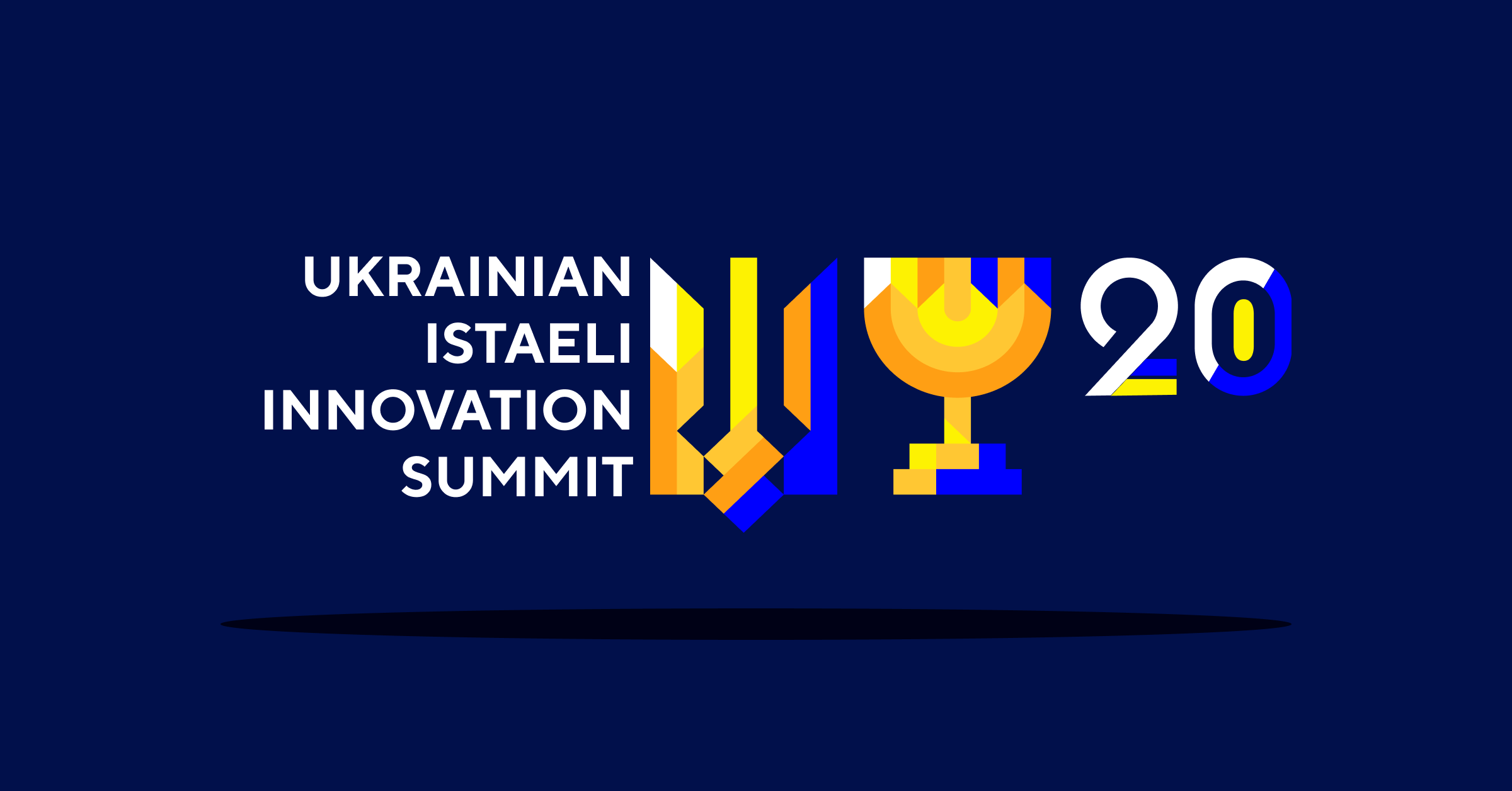 UKRAINIAN
ISTAELI
INNOVATION
SUMMIT

20